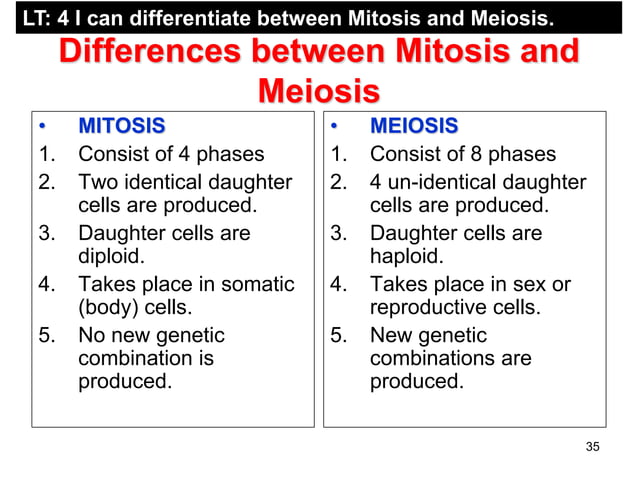 LT: 4 I can differentiate between Mitosis and Meiosis.

Differences between Mitosis and Meiosis

• MITOSIS
1. Consist of 4 phases
2. Two identical daughter cells are produced.
3. Daughter cells are diploid.
4. Takes place in somatic (body) cells.
5. No new genetic combination is produced.

• MEIOSIS
1. Consist of 8 phases
2. 4 un-identical daughter cells are produced.
3. Daughter cells are haploid.
4. Takes place in sex or reproductive cells.
5. New genetic combinations are produced.

35